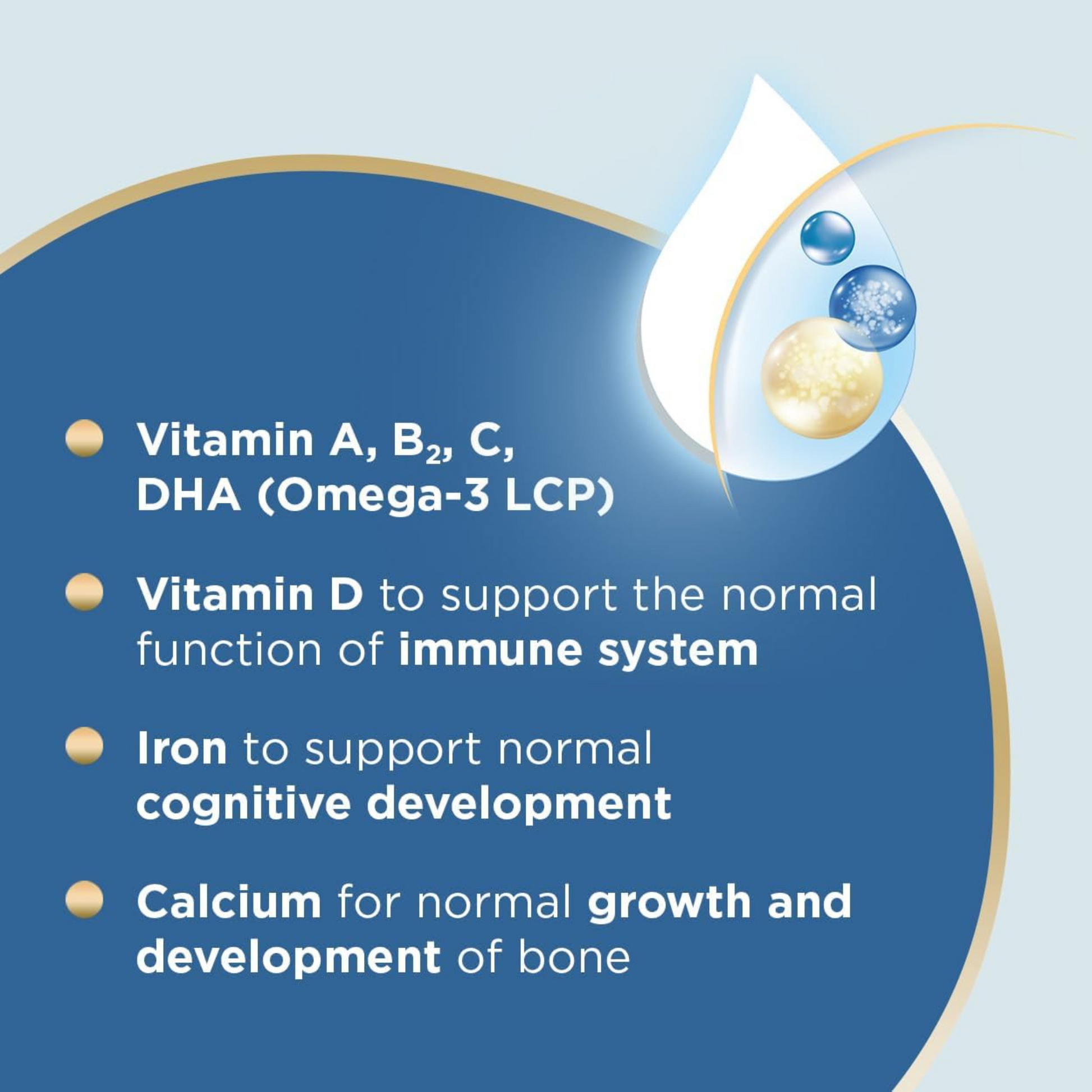 Vitamin A, $B_2$, C, DHA (Omega-3 LCP)

Vitamin D to support the normal function of immune system

Iron to support normal cognitive development

Calcium for normal growth and development of bone